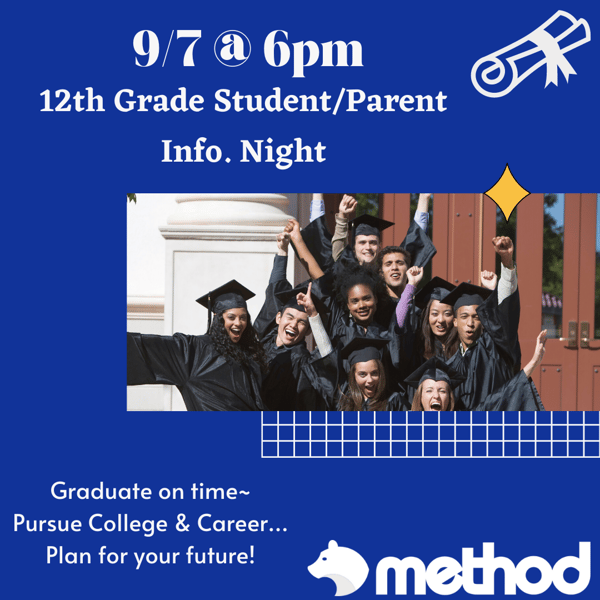 9/7 @ 6pm
12th Grade Student/Parent Info. Night

Graduate on time~
Pursue College & Career...
Plan for your future!

method